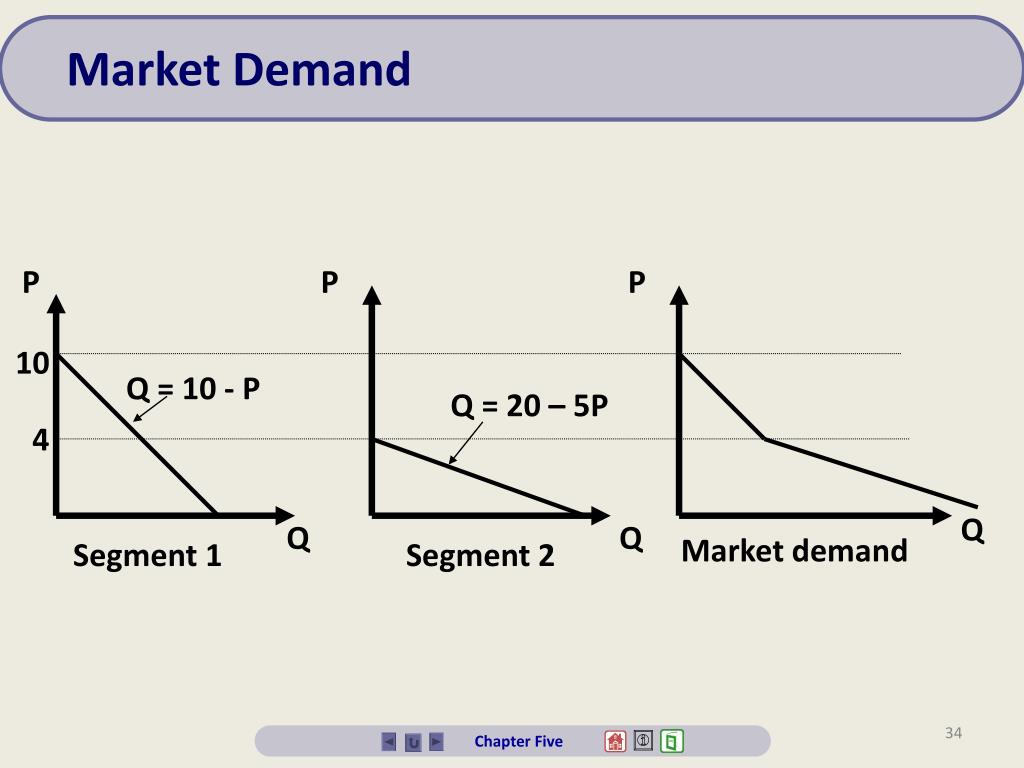 Market Demand

P
10
4
Q = 10 - P
Q
Segment 1

P
Q = 20 – 5P
Q
Segment 2

P
Q
Market demand

Chapter Five

34